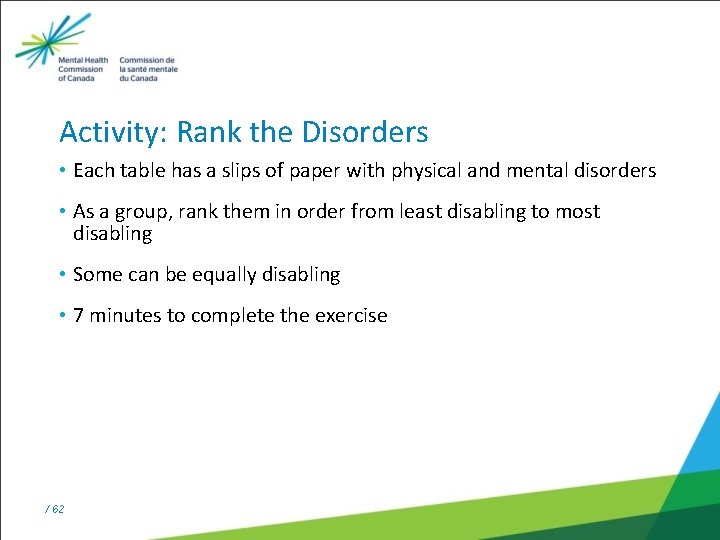 Mental Health Commission of Canada
Commission de la santé mentale du Canada

Activity: Rank the Disorders

• Each table has a slips of paper with physical and mental disorders

• As a group, rank them in order from least disabling to most disabling

• Some can be equally disabling

• 7 minutes to complete the exercise

/ 62